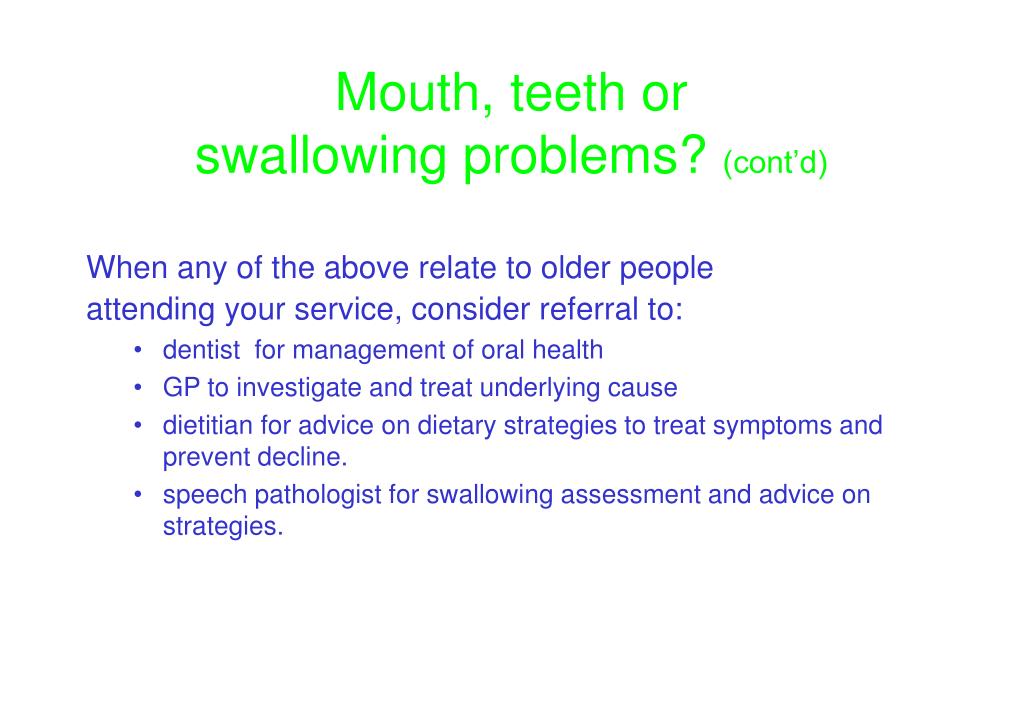 Mouth, teeth or swallowing problems? (cont'd)

When any of the above relate to older people attending your service, consider referral to:

• dentist for management of oral health
• GP to investigate and treat underlying cause
• dietitian for advice on dietary strategies to treat symptoms and prevent decline.
• speech pathologist for swallowing assessment and advice on strategies.